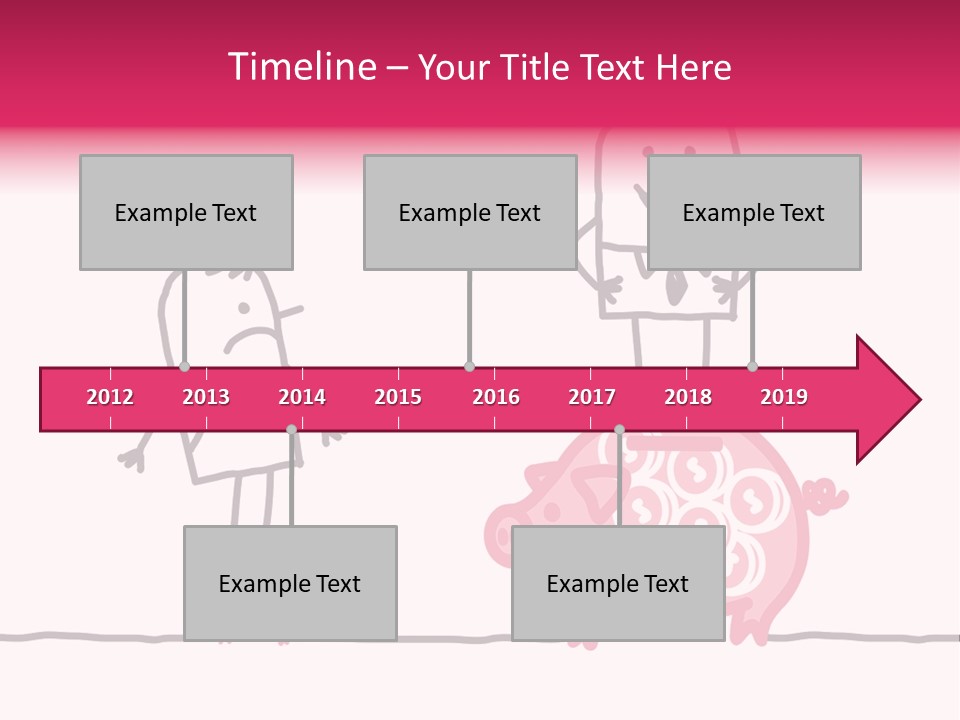 Timeline – Your Title Text Here

Example Text

Example Text

Example Text

2012 2013 2014 2015 2016 2017 2018 2019

Example Text

Example Text